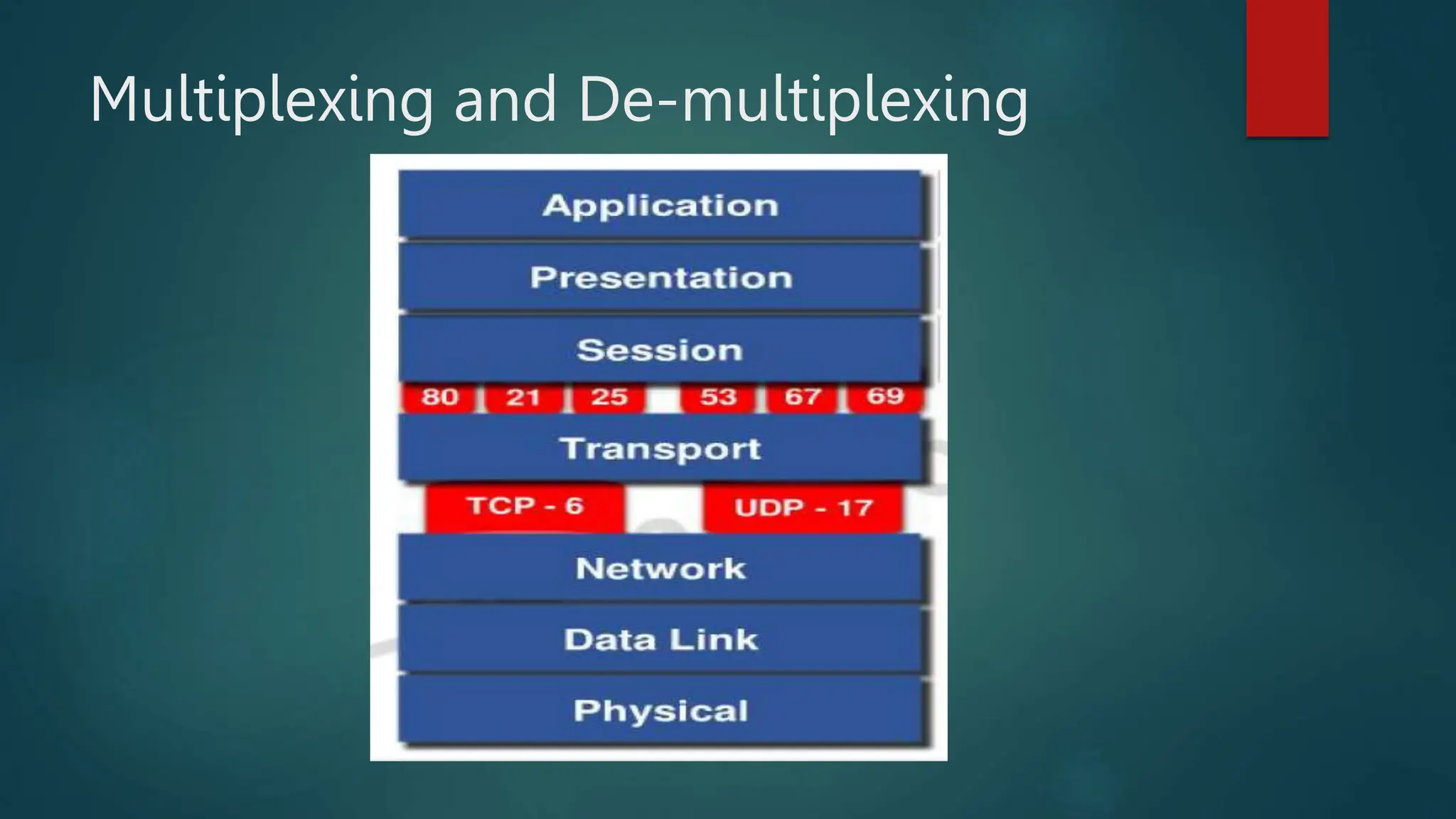 Multiplexing and De-multiplexing

Application

Presentation

Session

80 21 25 53 67 69

Transport

TCP - 6 UDP - 17

Network

Data Link

Physical